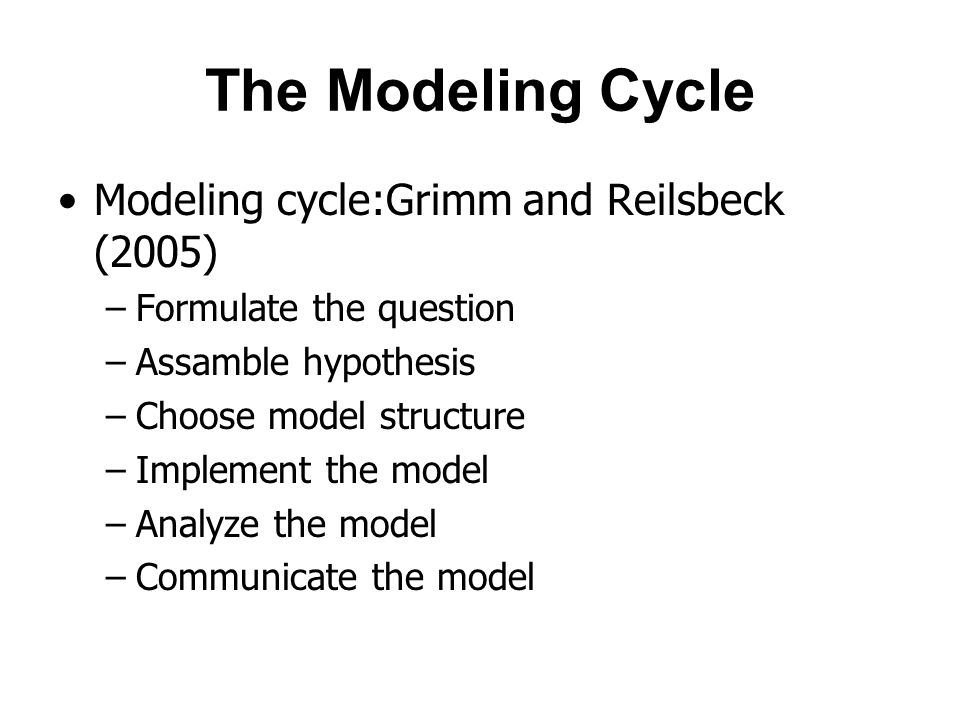 The Modeling Cycle

• Modeling cycle:Grimm and Reilsbeck (2005)
– Formulate the question
– Assamble hypothesis
– Choose model structure
– Implement the model
– Analyze the model
– Communicate the model